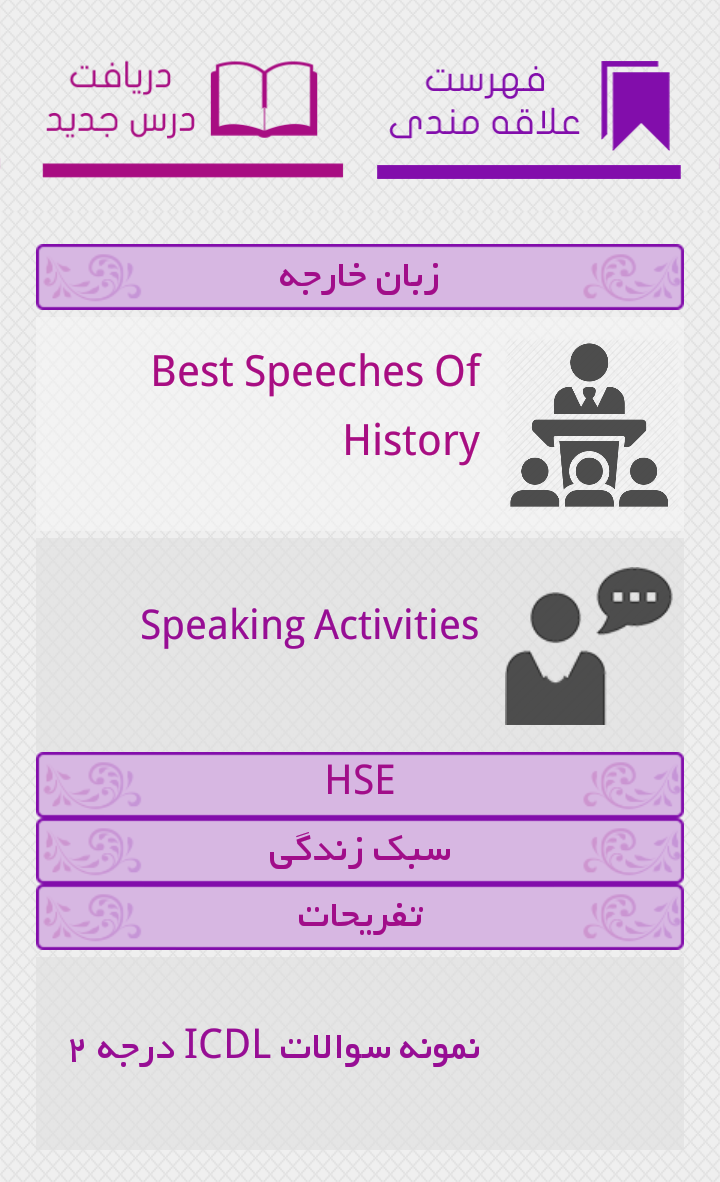 فهرست
علاقه مندی

دریافت
درس جدید

زبان خارجه

Best Speeches Of History

Speaking Activities

HSE

سبک زندگی

تفریحات

نمونه سوالات ICDL درجه ۲